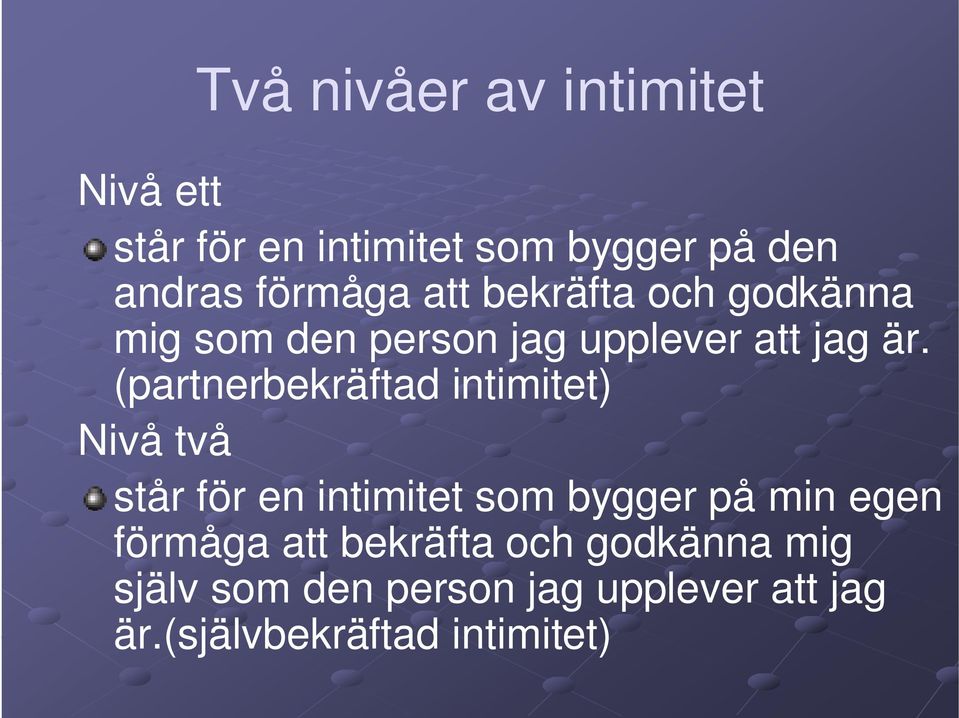 Två nivåer av intimitet

Nivå ett

står för en intimitet som bygger på den andras förmåga att bekräfta och godkänna mig som den person jag upplever att jag är. (partnerbekräftad intimitet)

Nivå två

står för en intimitet som bygger på min egen förmåga att bekräfta och godkänna mig själv som den person jag upplever att jag är.(självbekräftad intimitet)